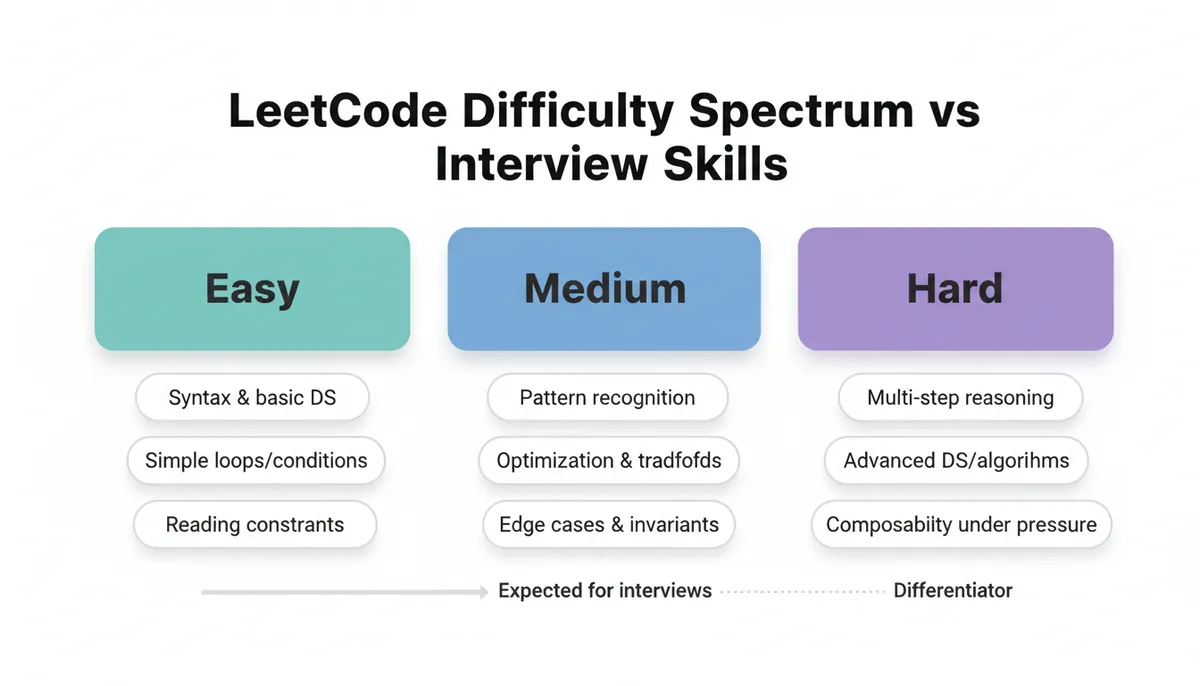 LeetCode Difficulty Spectrum vs Interview Skills

Easy

Syntax & basic DS

Simple loops/conditions

Reading constrants

Medium

Pattern recognition

Optimization & tradfofds

Edge cases & invariants

Hard

Multi-step reasoning

Advanced DS/algorihms

Composabilty under pressure

Expected for interviews

Differentiator